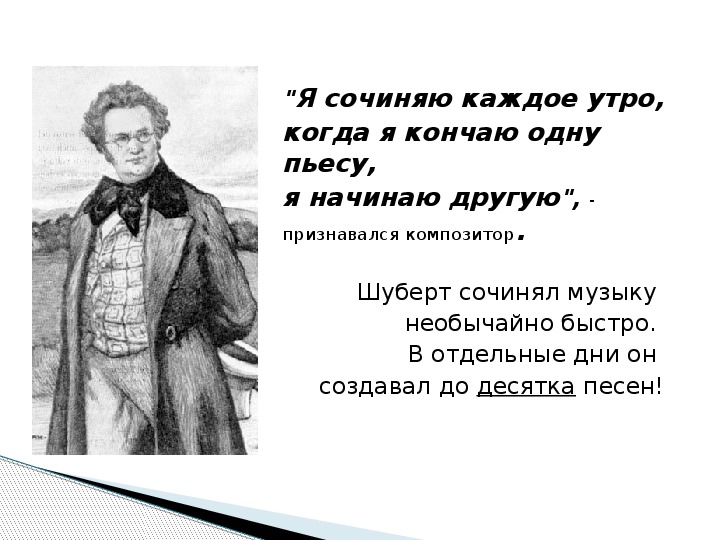 "Я сочиняю каждое утро, когда я кончаю одну пьесу, я начинаю другую", - признавался композитор.

Шуберт сочинял музыку необычайно быстро. В отдельные дни он создавал до десятка песен!